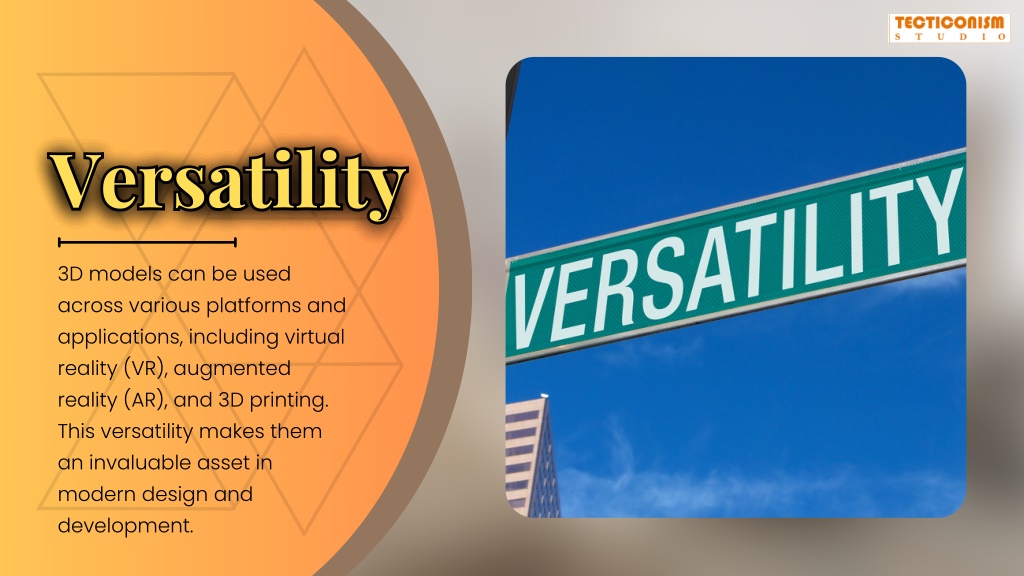 TECTICONISM
STUDIO

Versatility

3D models can be used across various platforms and applications, including virtual reality (VR), augmented reality (AR), and 3D printing. This versatility makes them an invaluable asset in modern design and development.

VERSATILITY